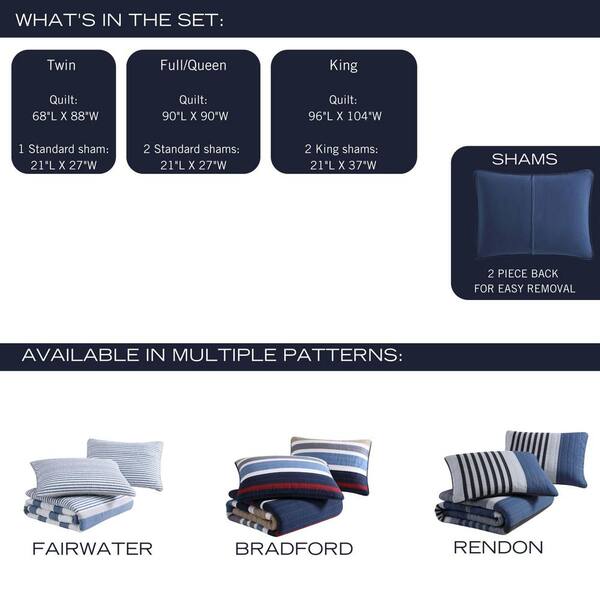 WHAT'S IN THE SET:

Twin

Quilt:
68"L X 88"W

1 Standard sham:
21"L X 27"W

Full/Queen

Quilt:
90"L X 90"W

2 Standard shams:
21"L X 27"W

King

Quilt:
96"L X 104"W

2 King shams:
21"L X 37"W

SHAMS

2 PIECE BACK
FOR EASY REMOVAL

AVAILABLE IN MULTIPLE PATTERNS:

FAIRWATER

BRADFORD

RENDON